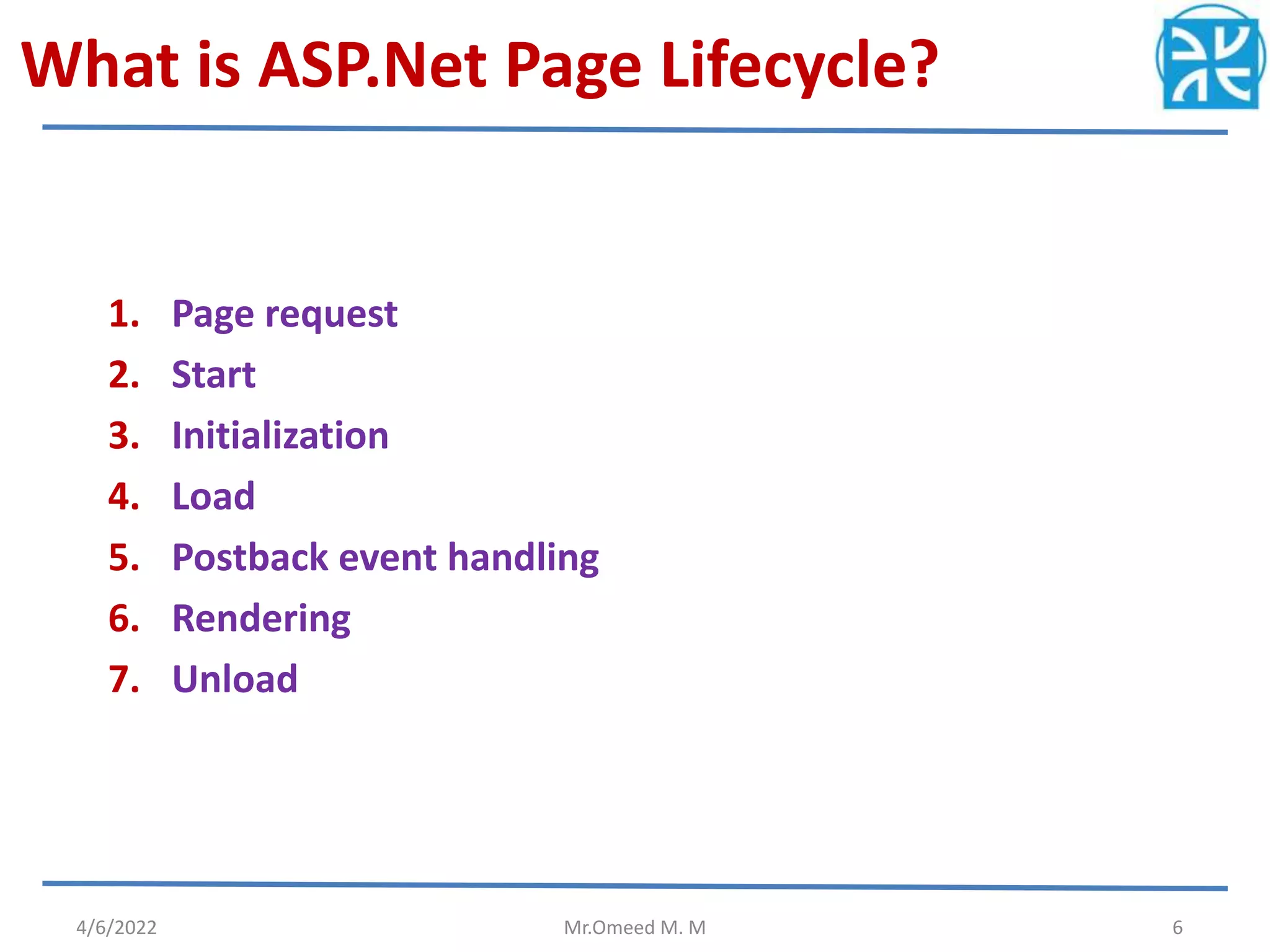 What is ASP.Net Page Lifecycle?

1. Page request
2. Start
3. Initialization
4. Load
5. Postback event handling
6. Rendering
7. Unload

4/6/2022 Mr.Omeed M. M 6